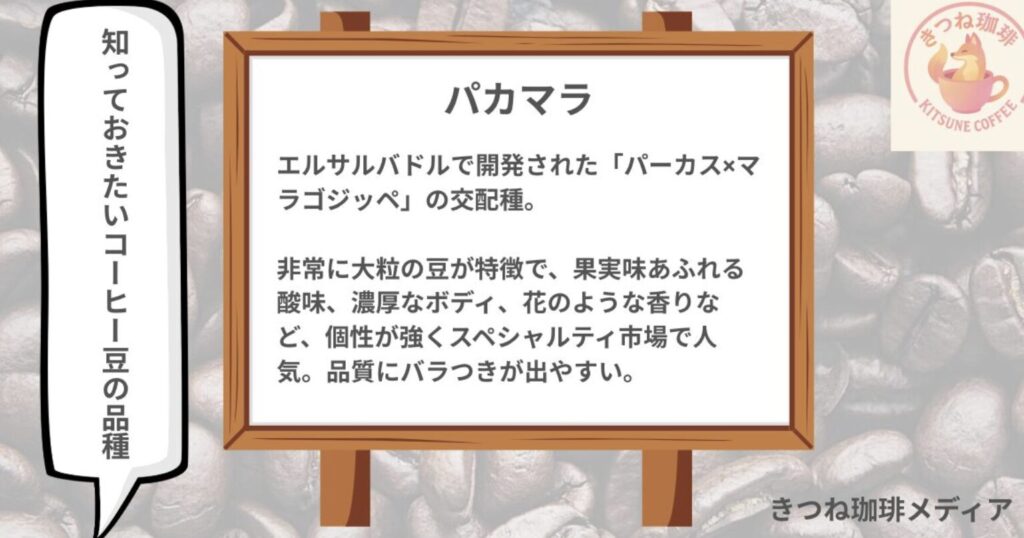 知っておきたいコーヒー豆の品種

パカマラ

エルサルバドルで開発された「パーカス×マラゴジッペ」の交配種。

非常に大粒の豆が特徴で、果実味あふれる酸味、濃厚なボディ、花のような香りなど、個性が強くスペシャルティ市場で人気。品質にバラつきが出やすい。

きつね珈琲
KITSUNE COFFEE

きつね珈琲メディア